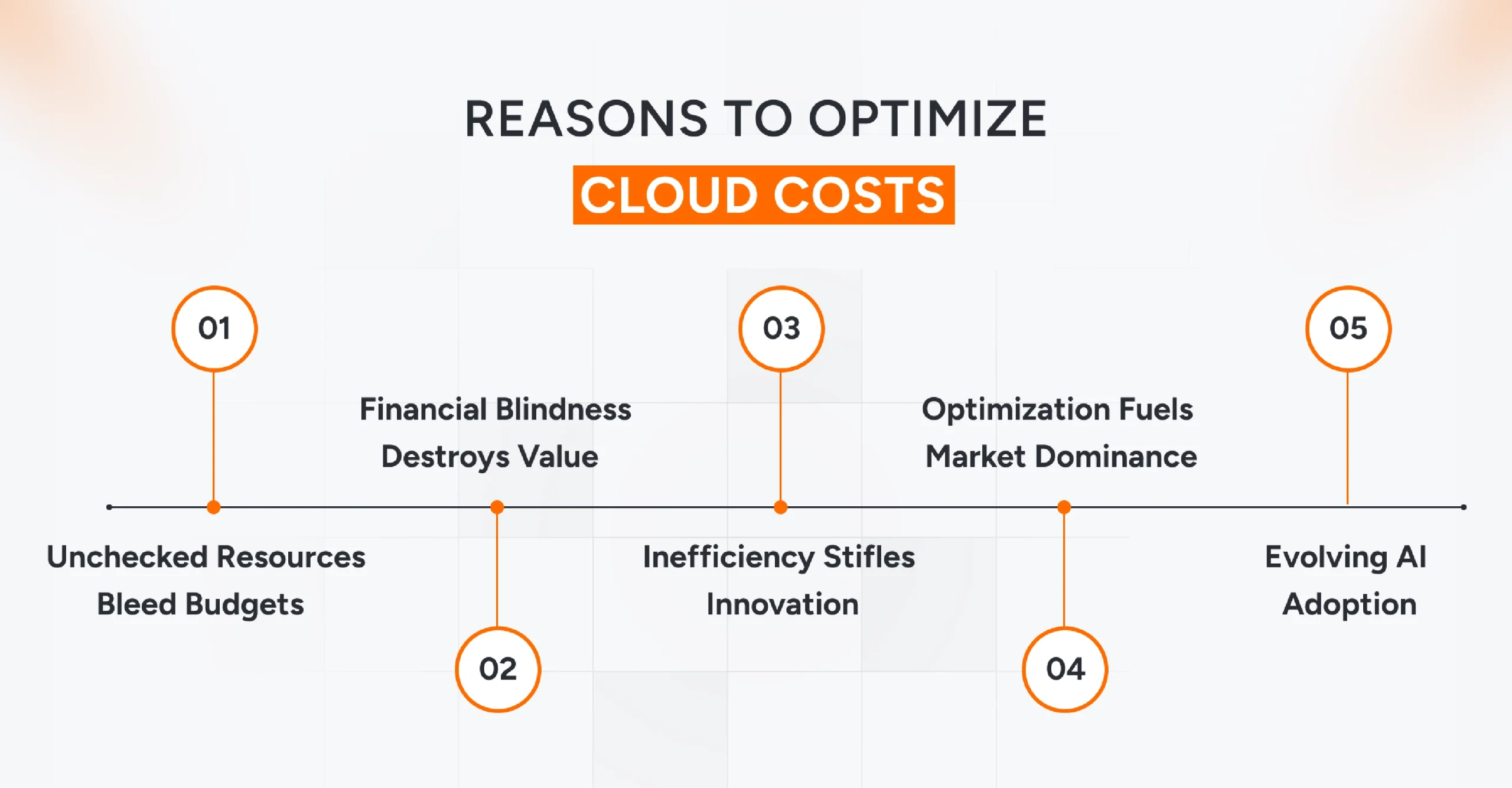 REASONS TO OPTIMIZE
CLOUD COSTS

01

Unchecked Resources Bleed Budgets

02

Financial Blindness Destroys Value

03

Inefficiency Stifles Innovation

04

Optimization Fuels Market Dominance

05

Evolving AI Adoption